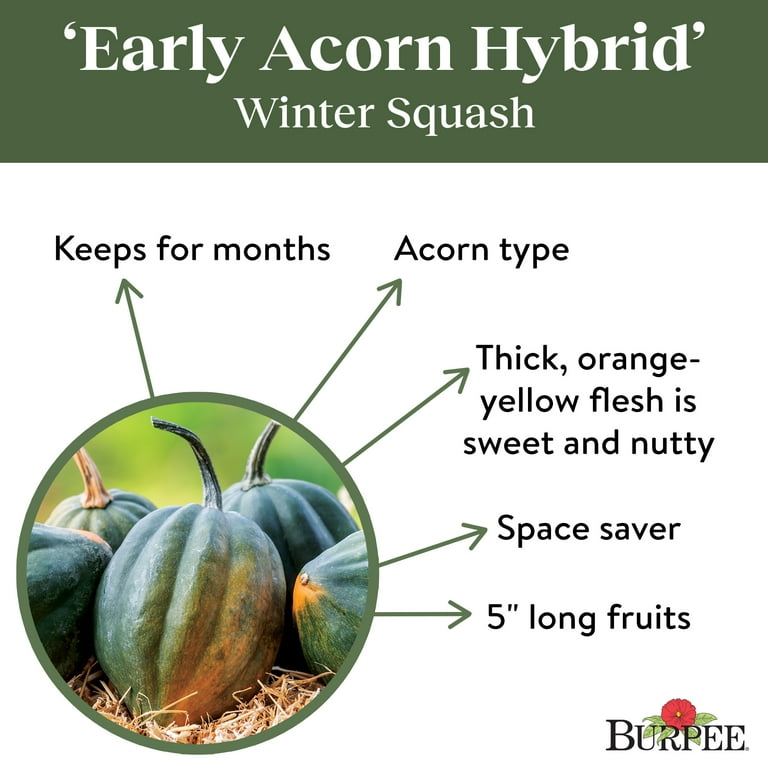 ‘Early Acorn Hybrid’
Winter Squash

Keeps for months

Acorn type

Thick, orange-yellow flesh is sweet and nutty

Space saver

5" long fruits

BURPEE